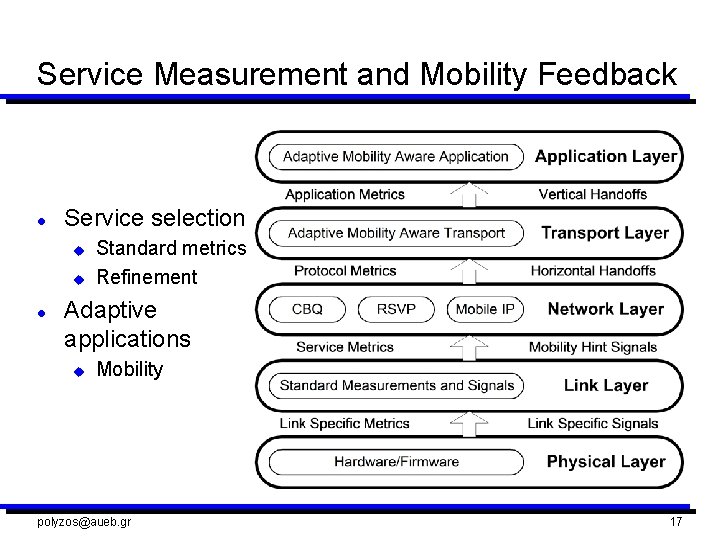 Service Measurement and Mobility Feedback

- Service selection
  - Standard metrics
  - Refinement
- Adaptive applications
  - Mobility

Adaptive Mobility Aware Application
Application Layer
Application Metrics
Vertical Handoffs
Adaptive Mobility Aware Transport
Transport Layer
Protocol Metrics
Horizontal Handoffs
CBQ
RSVP
Mobile IP
Network Layer
Service Metrics
Mobility Hint Signals
Standard Measurements and Signals
Link Layer
Link Specific Metrics
Link Specific Signals
Hardware/Firmware
Physical Layer

polyzos@aueb.gr
17